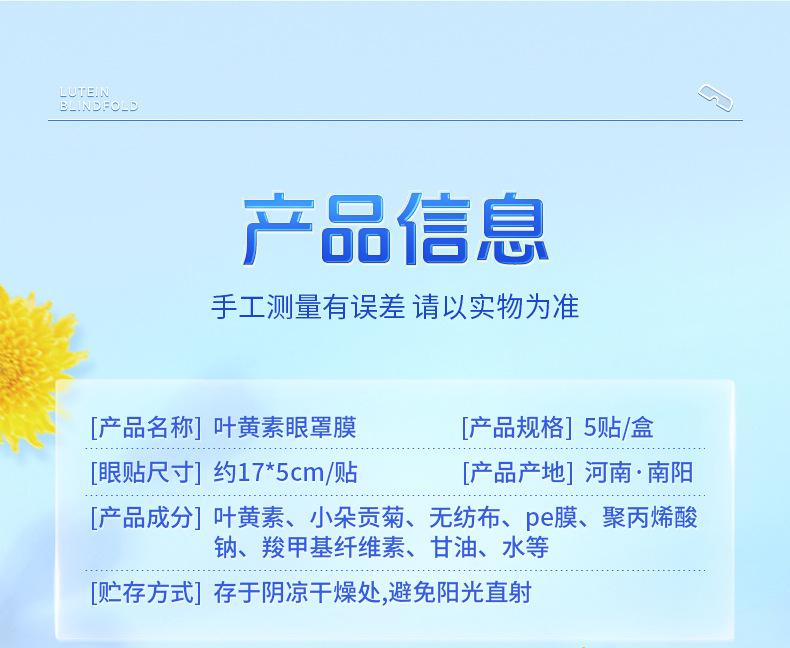 LUTEIN
BLINDFOLD

产品信息

手工测量有误差 请以实物为准

[产品名称] 叶黄素眼罩膜

[产品规格] 5贴/盒

[眼贴尺寸] 约17*5cm/贴

[产品产地] 河南·南阳

[产品成分] 叶黄素、小朵贡菊、无纺布、pe膜、聚丙烯酸钠、羧甲基纤维素、甘油、水等

[贮存方式] 存于阴凉干燥处,避免阳光直射